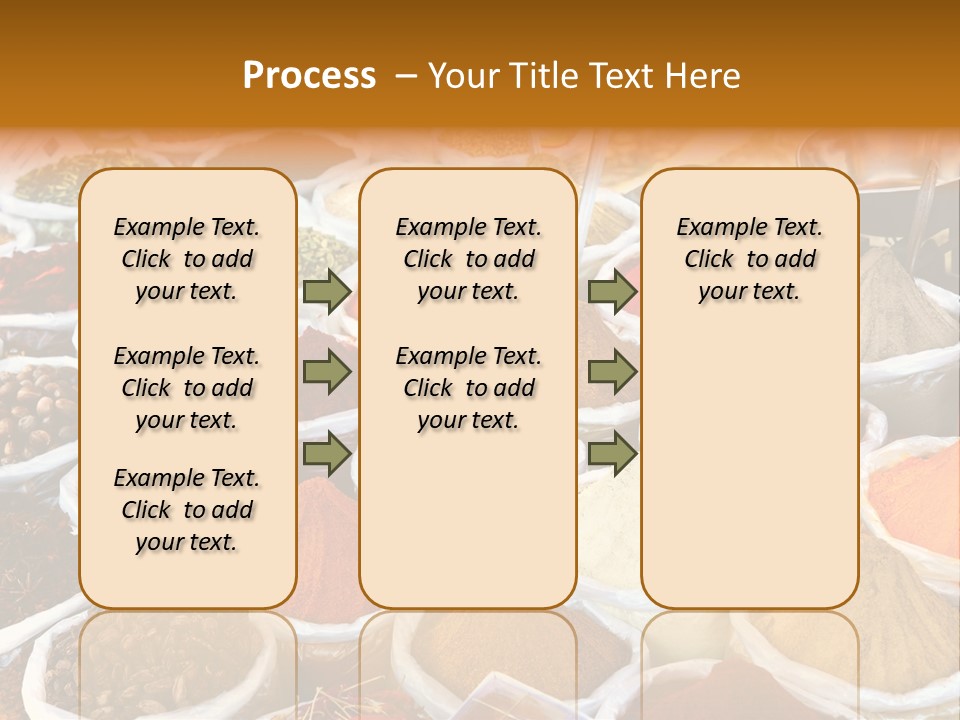 Process – Your Title Text Here

Example Text. Click to add your text.

Example Text. Click to add your text.

Example Text. Click to add your text.

Example Text. Click to add your text.

Example Text. Click to add your text.

Example Text. Click to add your text.